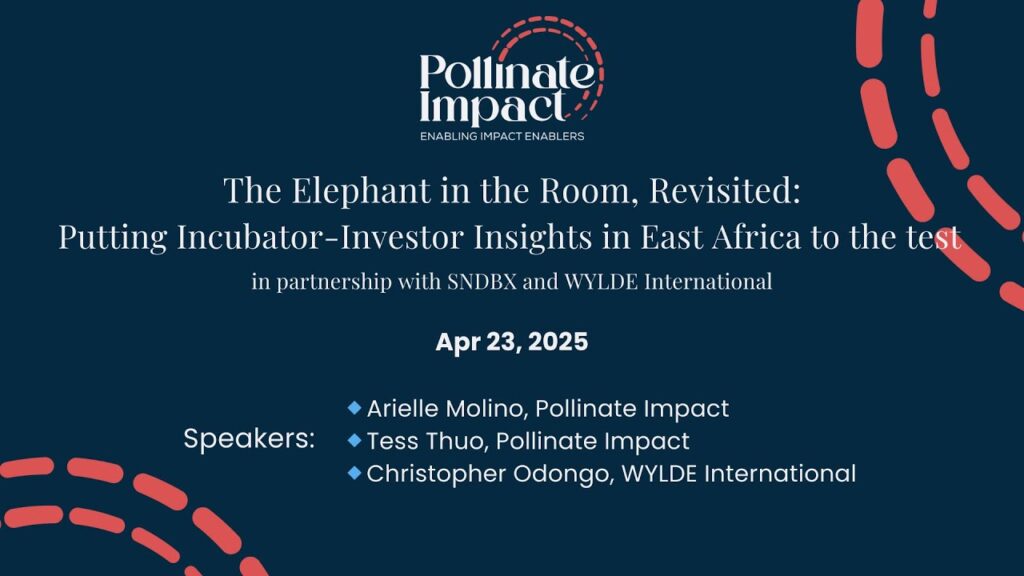 Pollinate Impact
ENABLING IMPACT ENABLERS

The Elephant in the Room, Revisited:
Putting Incubator-Investor Insights in East Africa to the test
in partnership with SNDBX and WYLDE International

Apr 23, 2025

Speakers:
Arielle Molino, Pollinate Impact
Tess Thuo, Pollinate Impact
Christopher Odongo, WYLDE International